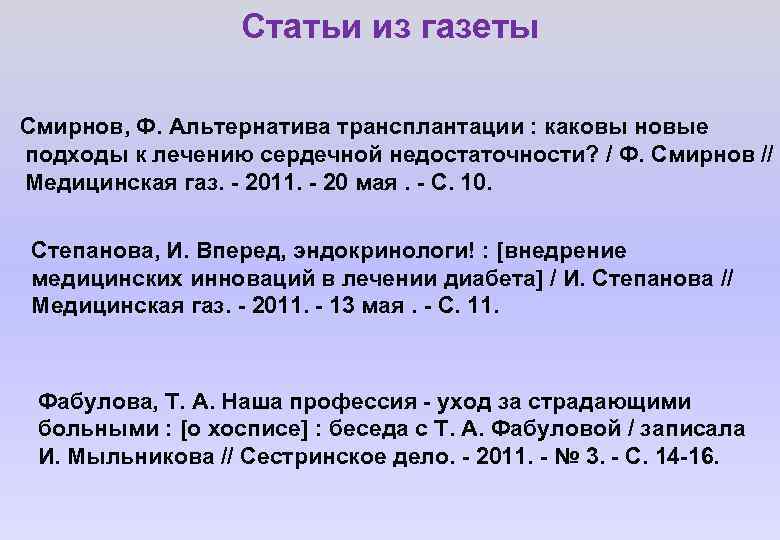 Статьи из газеты

Смирнов, Ф. Альтернатива трансплантации : каковы новые подходы к лечению сердечной недостаточности? / Ф. Смирнов // Медицинская газ. - 2011. - 20 мая . - С. 10.

Степанова, И. Вперед, эндокринологи! : [внедрение медицинских инноваций в лечении диабета] / И. Степанова // Медицинская газ. - 2011. - 13 мая . - С. 11.

Фабулова, Т. А. Наша профессия - уход за страдающими больными : [о хосписе] : беседа с Т. А. Фабуловой / записала И. Мыльникова // Сестринское дело. - 2011. - № 3. - С. 14-16.